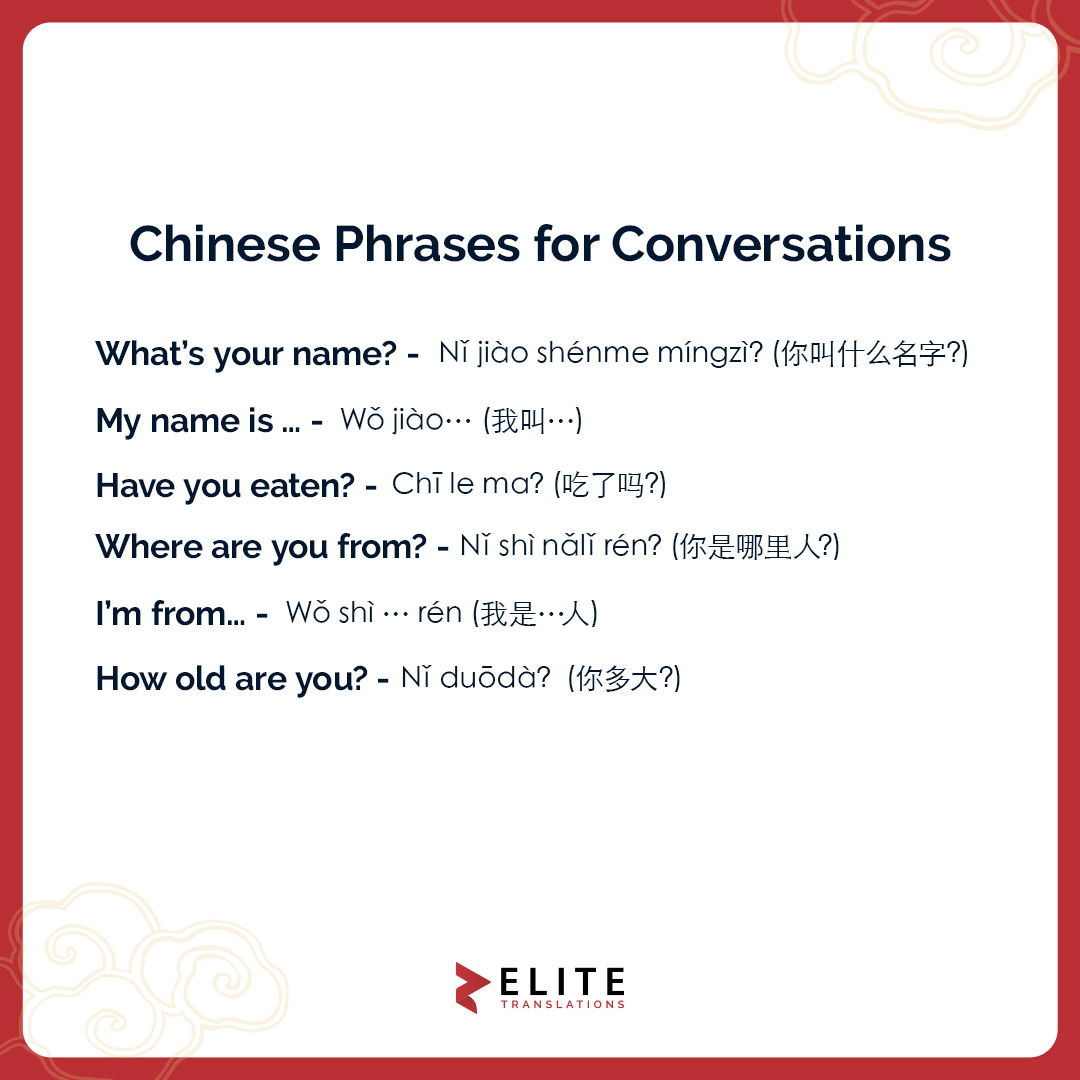 Chinese Phrases for Conversations

What's your name? - Nǐ jiào shénme míngzì? (你叫什么名字?)

My name is ... - Wǒ jiào… (我叫…)

Have you eaten? - Chī le ma? (吃了吗?)

Where are you from? - Nǐ shì nǎlǐ rén? (你是哪里人?)

I'm from... - Wǒ shì … rén (我是…人)

How old are you? - Nǐ duōdà? (你多大?)

ELITE
TRANSLATIONS